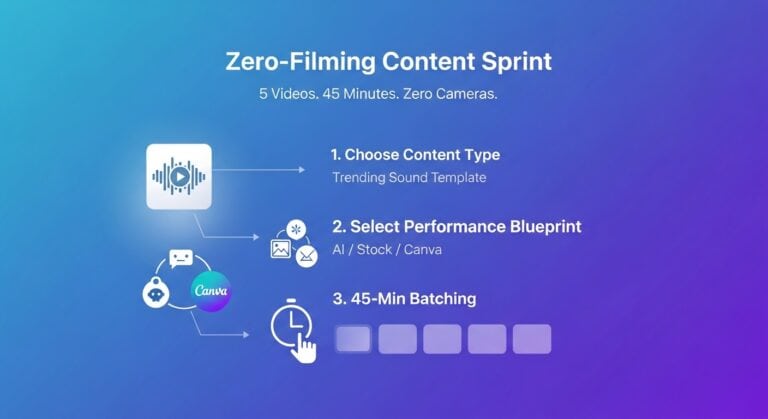 Zero-Filming Content Sprint

5 Videos. 45 Minutes. Zero Cameras.

1. Choose Content Type
Trending Sound Template

2. Select Performance Blueprint
AI / Stock / Canva

Canva

3. 45-Min Batching